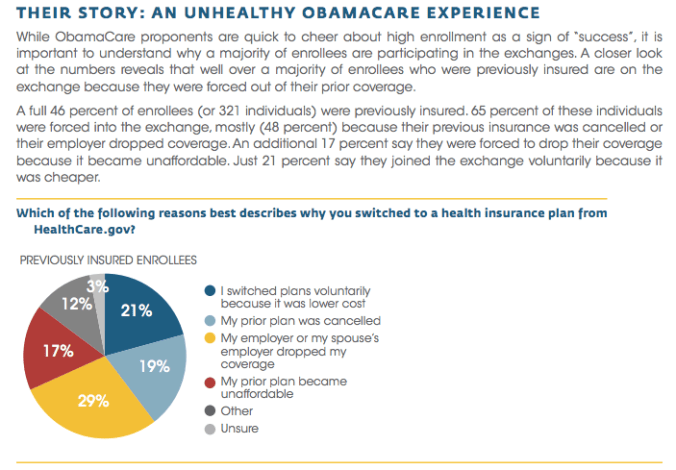 THEIR STORY: AN UNHEALTHY OBAMACARE EXPERIENCE

While ObamaCare proponents are quick to cheer about high enrollment as a sign of "success", it is important to understand why a majority of enrollees are participating in the exchanges. A closer look at the numbers reveals that well over a majority of enrollees who were previously insured are on the exchange because they were forced out of their prior coverage.

A full 46 percent of enrollees (or 321 individuals) were previously insured. 65 percent of these individuals were forced into the exchange, mostly (48 percent) because their previous insurance was cancelled or their employer dropped coverage. An additional 17 percent say they were forced to drop their coverage because it became unaffordable. Just 21 percent say they joined the exchange voluntarily because it was cheaper.

Which of the following reasons best describes why you switched to a health insurance plan from HealthCare.gov?

PREVIOUSLY INSURED ENROLLEES

3%
12%
21%
17%
19%
29%

I switched plans voluntarily because it was lower cost
My prior plan was cancelled
My employer or my spouse's employer dropped my coverage
My prior plan became unaffordable
Other
Unsure